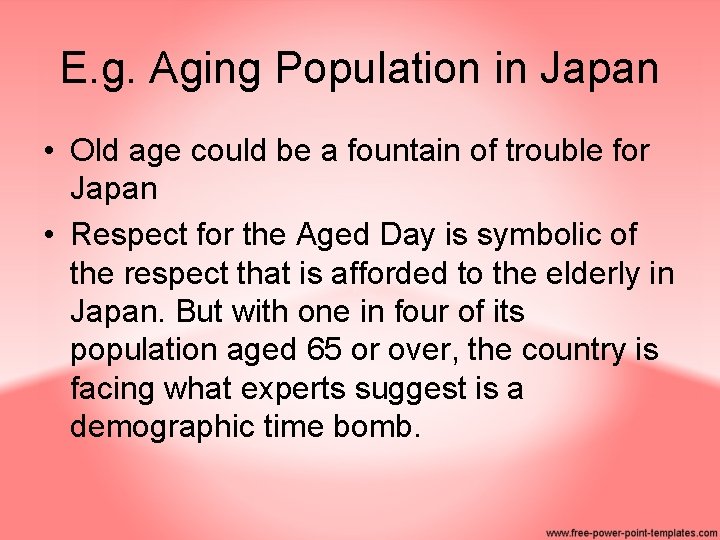 E.g. Aging Population in Japan

• Old age could be a fountain of trouble for Japan

• Respect for the Aged Day is symbolic of the respect that is afforded to the elderly in Japan. But with one in four of its population aged 65 or over, the country is facing what experts suggest is a demographic time bomb.

www.free-power-point-templates.com